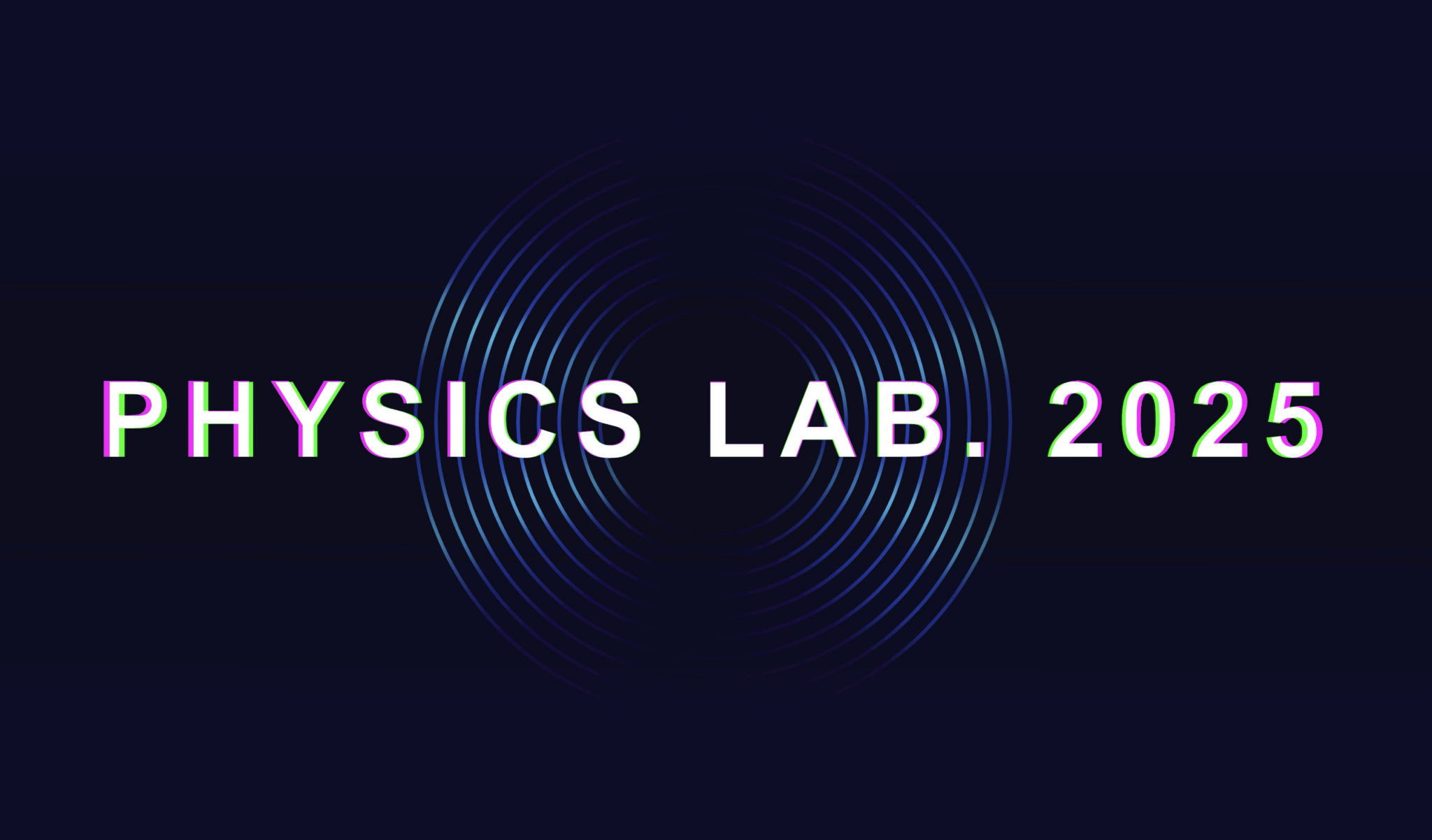 PHYSICS LAB. 2025